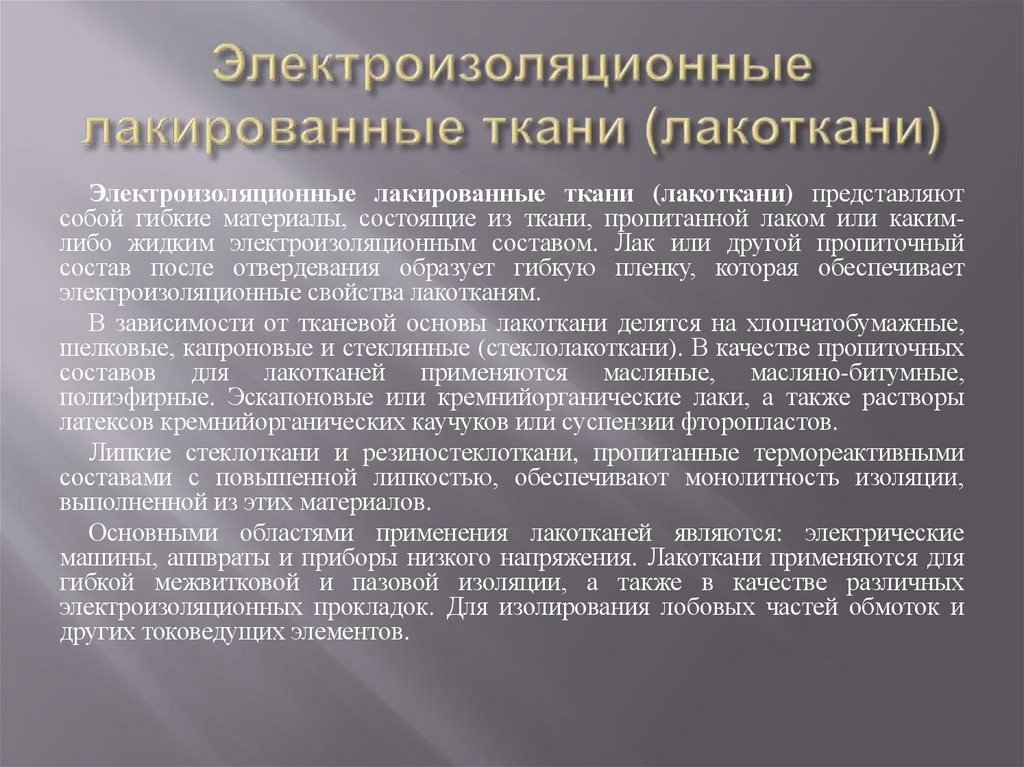 Электроизоляционные лакированные ткани (лакоткани)

Электроизоляционные лакированные ткани (лакоткани) представляют собой гибкие материалы, состоящие из ткани, пропитанной лаком или каким-либо жидким электроизоляционным составом. Лак или другой пропиточный состав после отвердевания образует гибкую пленку, которая обеспечивает электроизоляционные свойства лакотканям.

В зависимости от тканевой основы лакоткани делятся на хлопчатобумажные, шелковые, капроновые и стеклянные (стеклолакоткани). В качестве пропиточных составов для лакотканей применяются масляные, масляно-битумные, полиэфирные. Эскапоновые или кремнийорганические лаки, а также растворы латексов кремнийорганических каучуков или суспензии фторопластов.

Липкие стеклоткани и резиностеклоткани, пропитанные термореактивными составами с повышенной липкостью, обеспечивают монолитность изоляции, выполненной из этих материалов.

Основными областями применения лакотканей являются: электрические машины, аппвраты и приборы низкого напряжения. Лакоткани применяются для гибкой межвитковой и пазовой изоляции, а также в качестве различных электроизоляционных прокладок. Для изолирования лобовых частей обмоток и других токоведущих элементов.